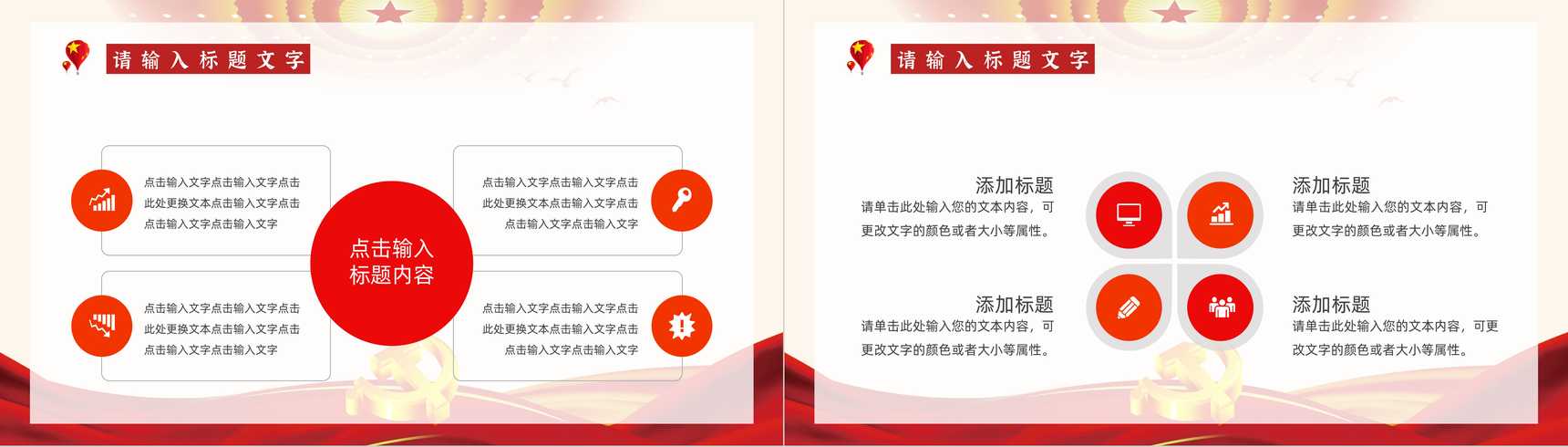 请输入标题文字

点击输入文字点击输入文字点击此处更换文本点击输入文字点击点击输入文字点击输入文字

点击输入文字点击输入文字点击此处更换文本点击输入文字点击点击输入文字点击输入文字

点击输入标题内容

点击输入文字点击输入文字点击此处更换文本点击输入文字点击点击输入文字点击输入文字

点击输入文字点击输入文字点击此处更换文本点击输入文字点击点击输入文字点击输入文字

请输入标题文字

添加标题
请单击此处输入您的文本内容，可更改文字的颜色或者大小等属性。

添加标题
请单击此处输入您的文本内容，可更改文字的颜色或者大小等属性。

添加标题
请单击此处输入您的文本内容，可更改文字的颜色或者大小等属性。

添加标题
请单击此处输入您的文本内容，可更改文字的颜色或者大小等属性。